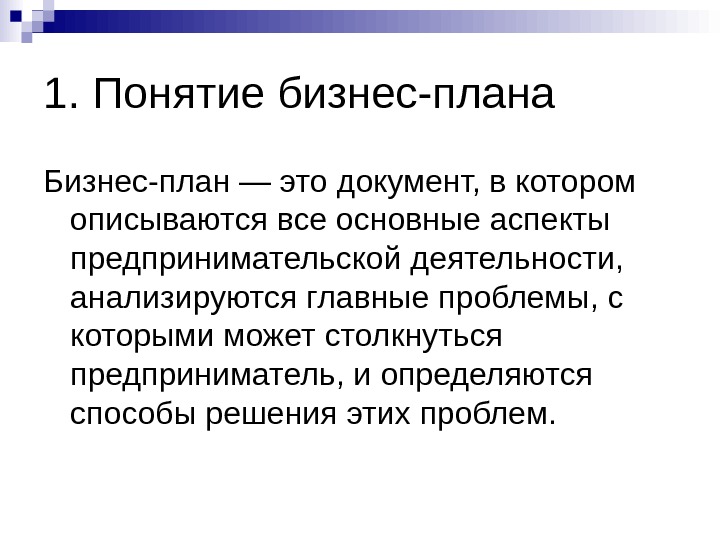 1. Понятие бизнес-плана

Бизнес-план — это документ, в котором описываются все основные аспекты предпринимательской деятельности, анализируются главные проблемы, с которыми может столкнуться предприниматель, и определяются способы решения этих проблем.